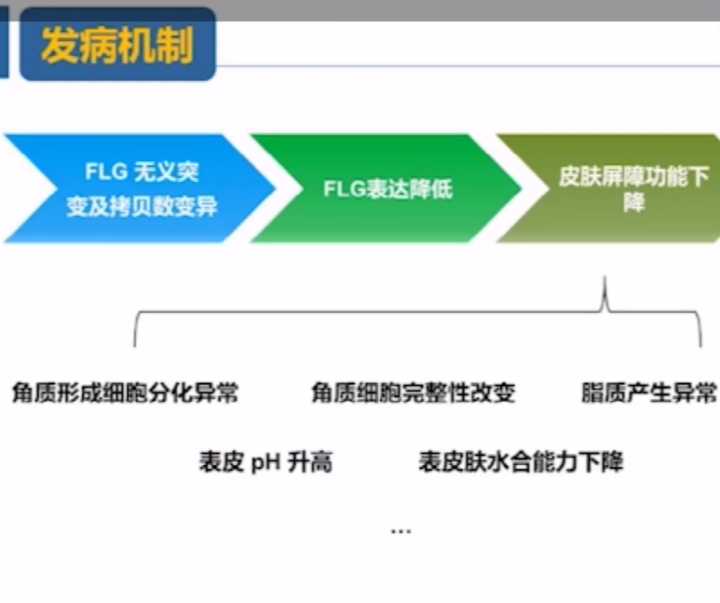 发病机制

FLG 无义突变及拷贝数变异

FLG表达降低

皮肤屏障功能下降

角质形成细胞分化异常

角质细胞完整性改变

脂质产生异常

表皮 pH 升高

表皮肤水合能力下降

...